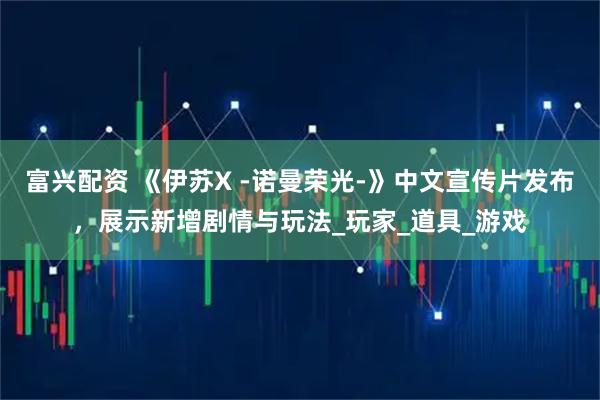 富兴配资 《伊苏X -诺曼荣光-》中文宣传片发布，展示新增剧情与玩法_玩家_道具_游戏